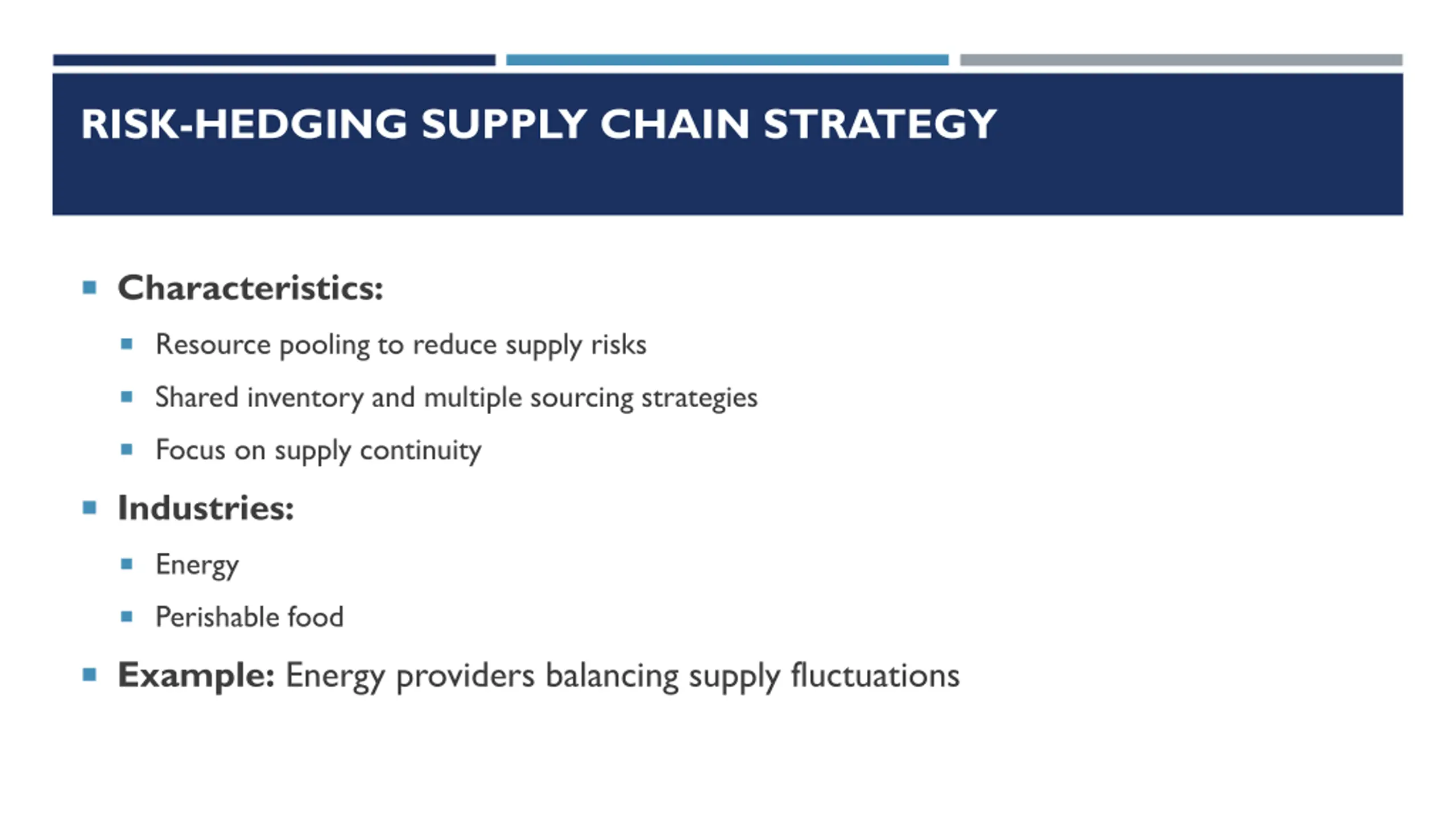 RISK-HEDGING SUPPLY CHAIN STRATEGY

Characteristics:

Resource pooling to reduce supply risks

Shared inventory and multiple sourcing strategies

Focus on supply continuity

Industries:

Energy

Perishable food

Example: Energy providers balancing supply fluctuations